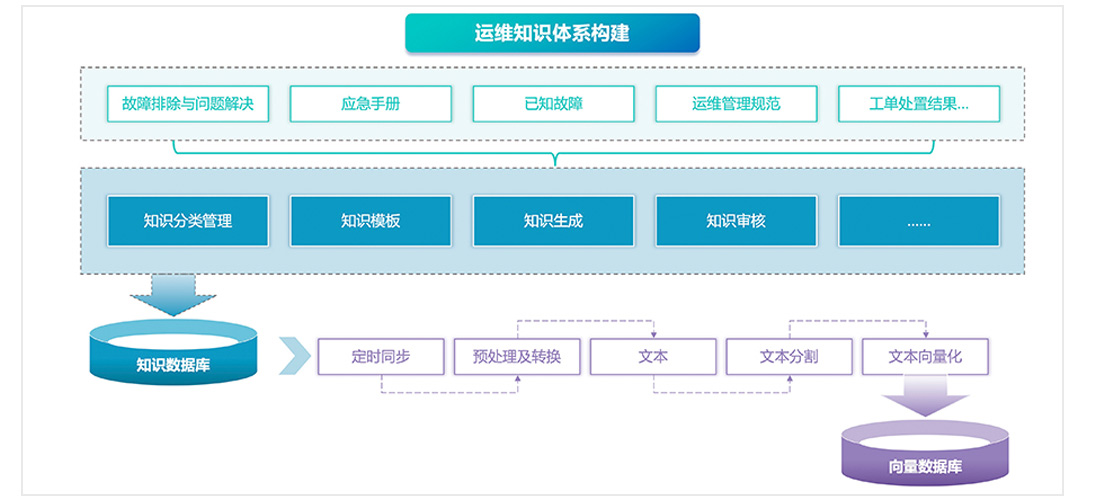 运维知识体系构建

故障排除与问题解决
应急手册
已知故障
运维管理规范
工单处置结果...

知识分类管理
知识模板
知识生成
知识审核
......

知识数据库

定时同步
预处理及转换
文本
文本分割
文本向量化

向量数据库